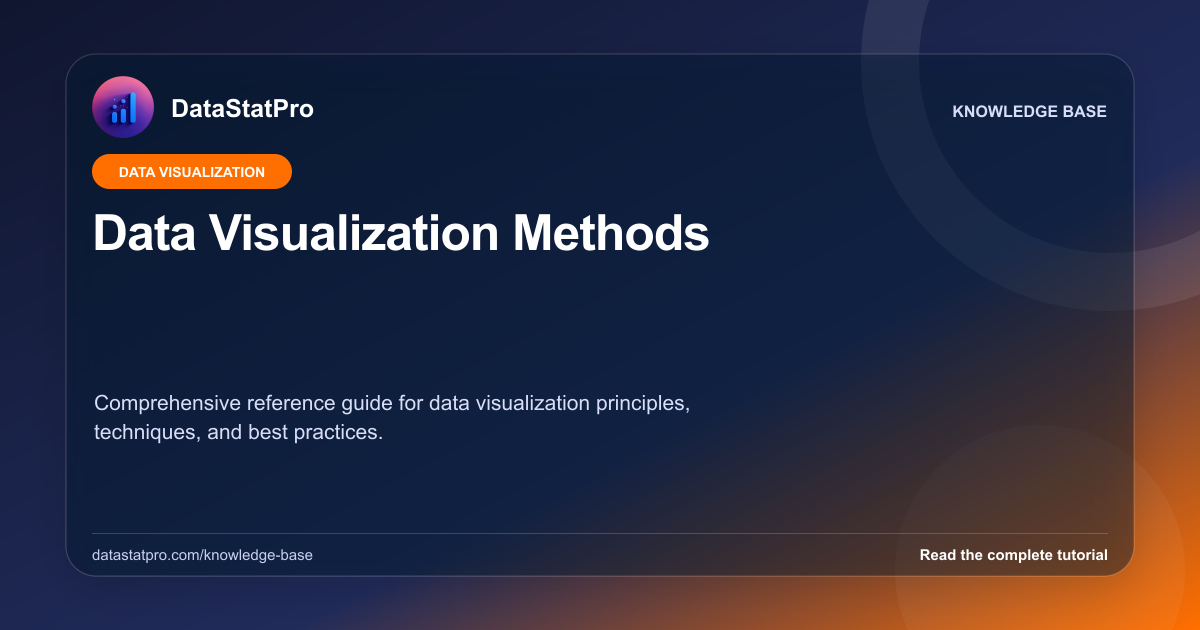 DataStatPro

KNOWLEDGE BASE

DATA VISUALIZATION

Data Visualization Methods

Comprehensive reference guide for data visualization principles, techniques, and best practices.

datastatpro.com/knowledge-base

Read the complete tutorial